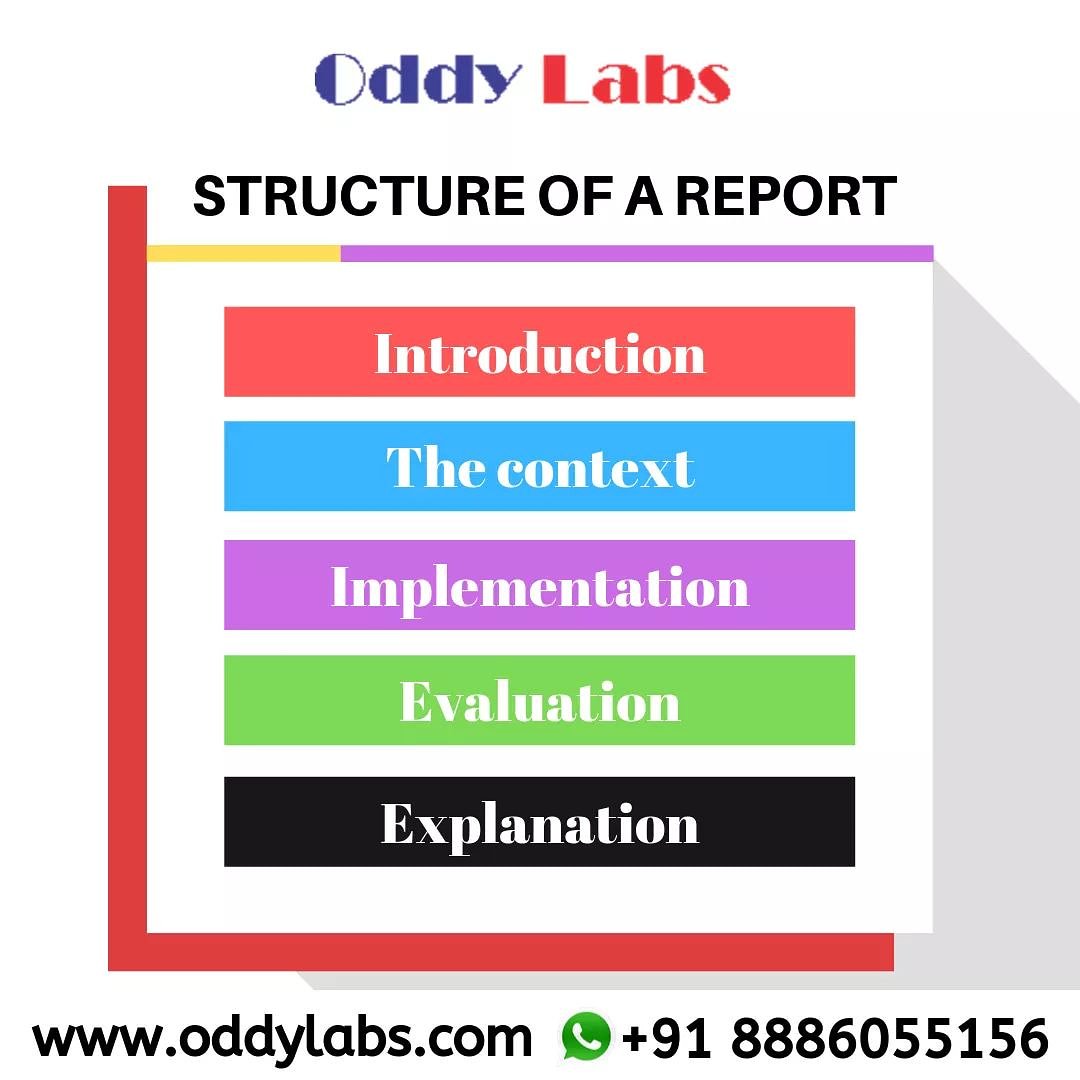 Oddy Labs

STRUCTURE OF A REPORT

Introduction

The context

Implementation

Evaluation

Explanation

www.oddylabs.com +91 8886055156